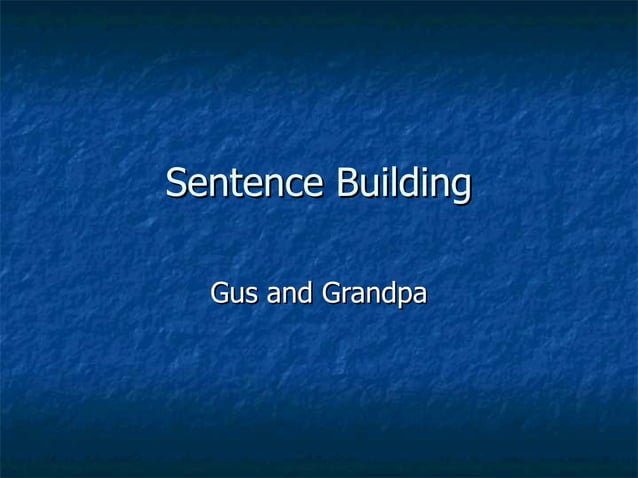 Sentence Building

Gus and Grandpa